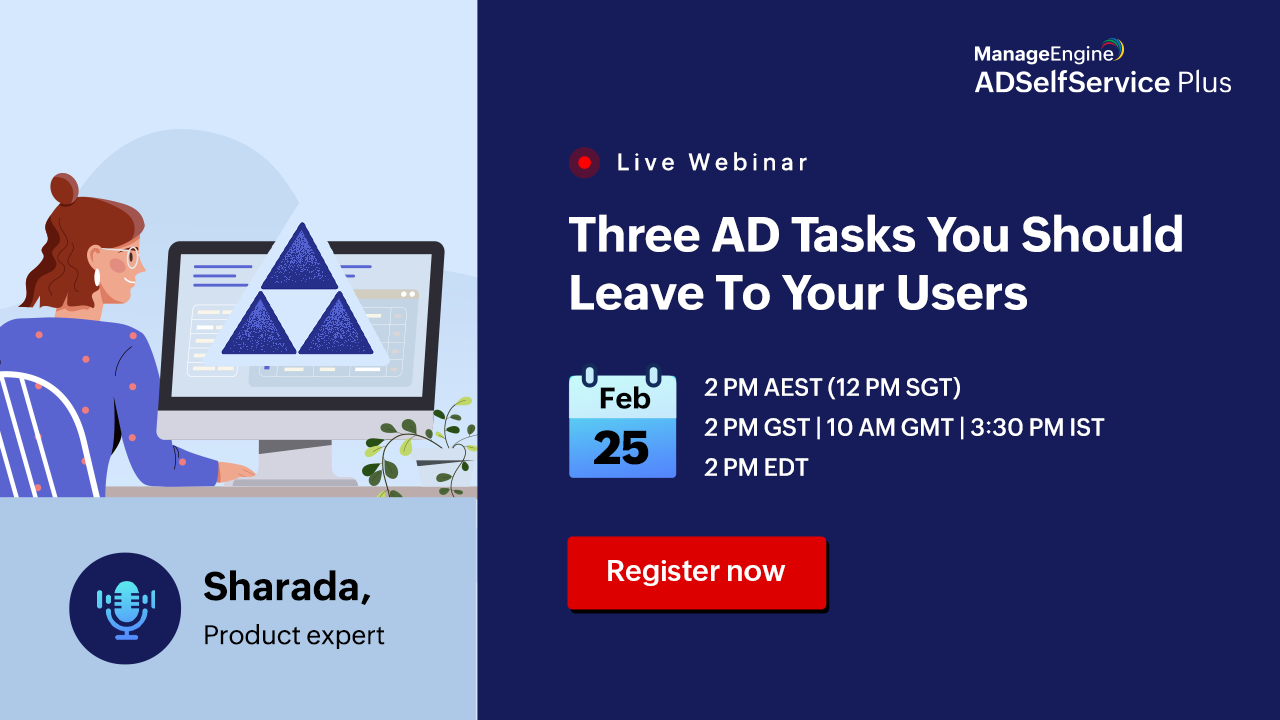 ManageEngine
ADSelfService Plus

Live Webinar

Three AD Tasks You Should Leave To Your Users

Feb
25

2 PM AEST (12 PM SGT)
2 PM GST | 10 AM GMT | 3:30 PM IST
2 PM EDT

Register now

Sharada,
Product expert